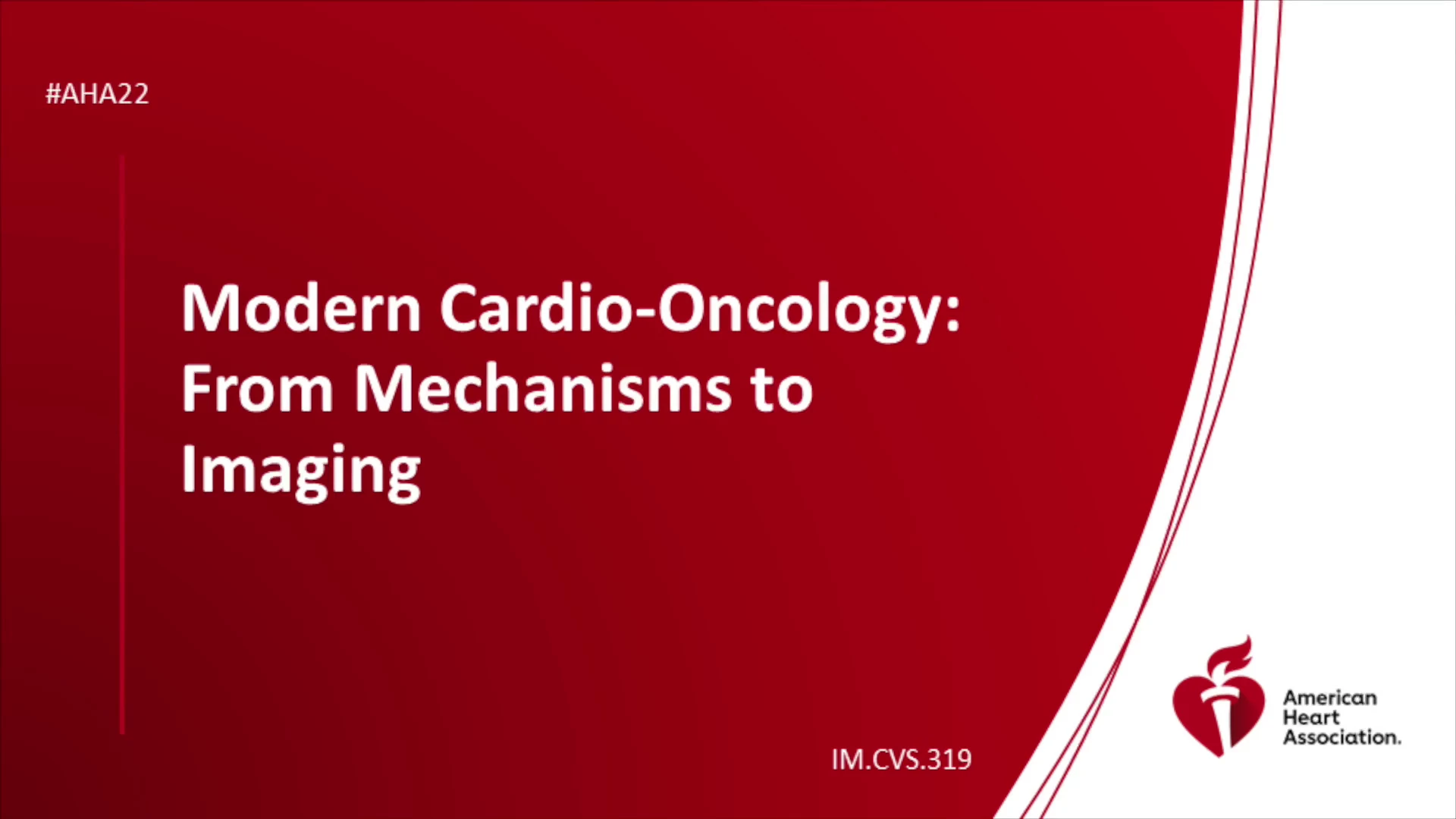 #AHA22

Modern Cardio-Oncology: From Mechanisms to Imaging

IM.CVS.319

American Heart Association.